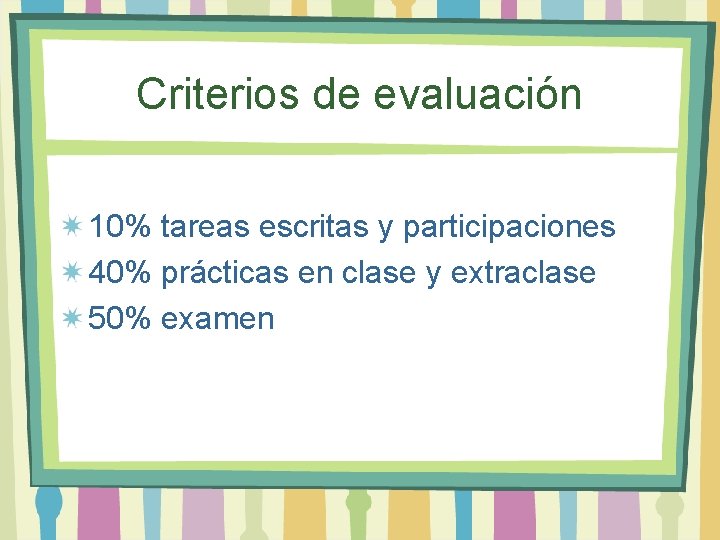 Criterios de evaluación

10% tareas escritas y participaciones
40% prácticas en clase y extraclase
50% examen